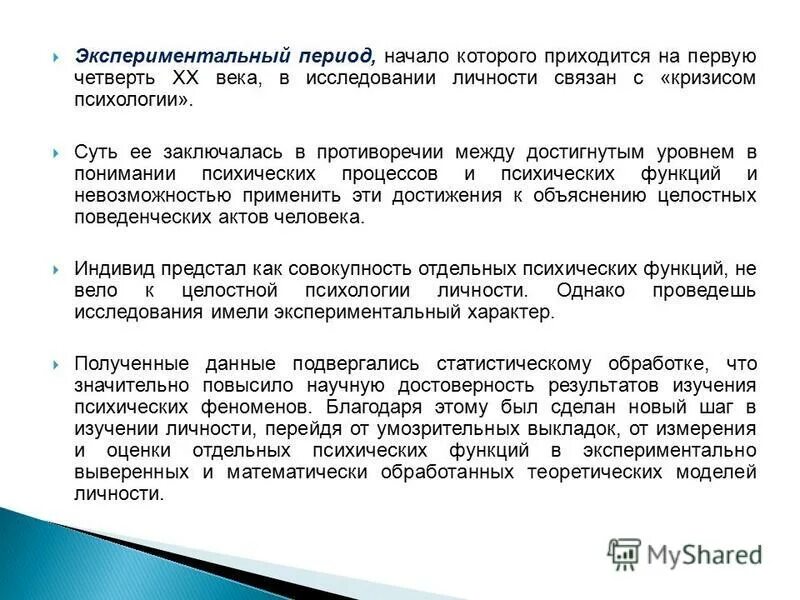 Экспериментальный период, начало которого приходится на первую четверть XX века, в исследовании личности связан с «кризисом психологии».

Суть ее заключалась в противоречии между достигнутым уровнем в понимании психических процессов и психических функций и невозможностью применить эти достижения к объяснению целостных поведенческих актов человека.

Индивид предстал как совокупность отдельных психических функций, не вело к целостной психологии личности. Однако проведешь исследования имели экспериментальный характер.

Полученные данные подвергались статистическому обработке, что значительно повысило научную достоверность результатов изучения психических феноменов. Благодаря этому был сделан новый шаг в изучении личности, перейдя от умозрительных выкладок, от измерения и оценки отдельных психических функций в экспериментально выверенных и математически обработанных теоретических моделей личности.

MyShared